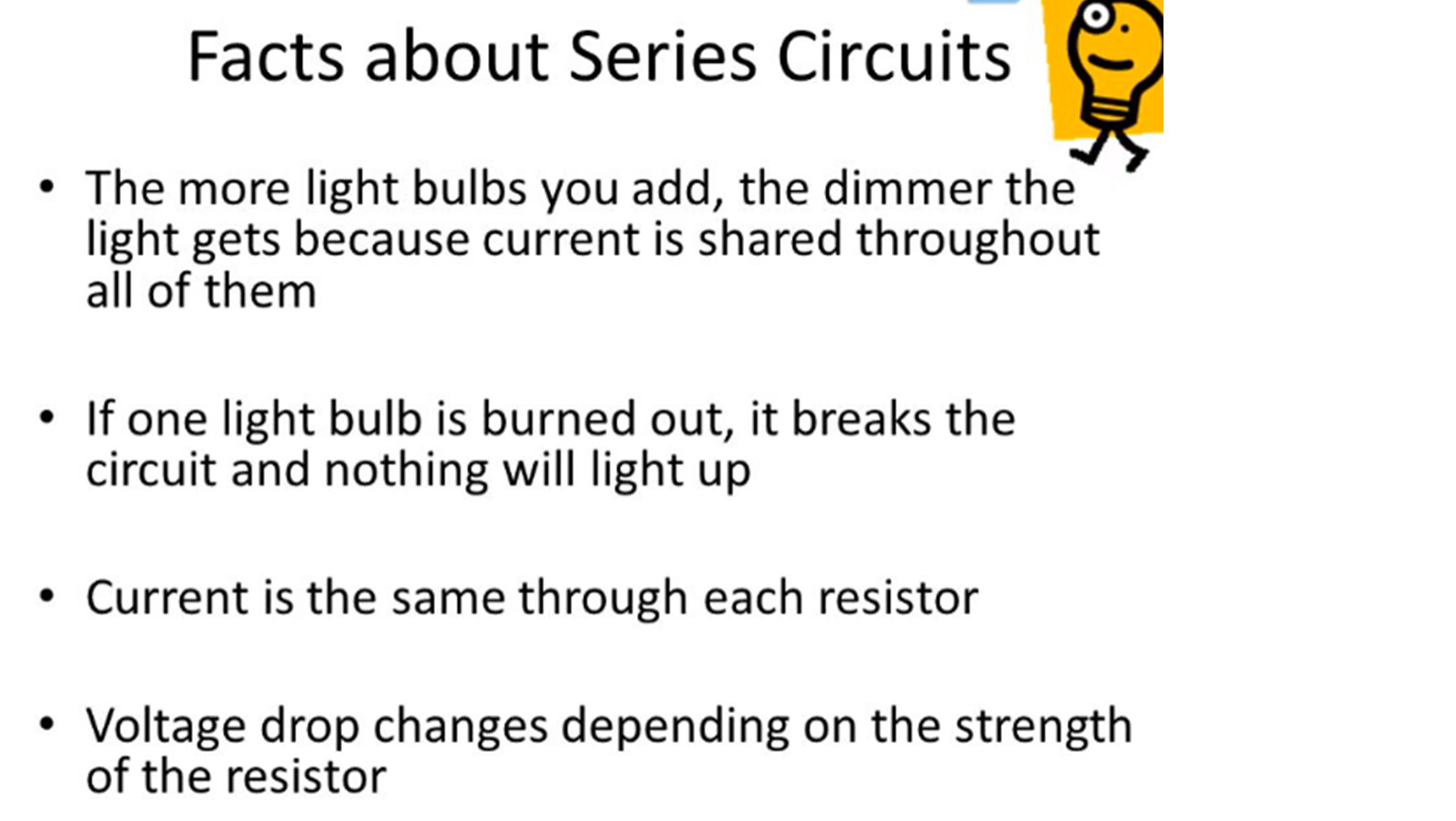 Facts about Series Circuits

• The more light bulbs you add, the dimmer the light gets because current is shared throughout all of them

• If one light bulb is burned out, it breaks the circuit and nothing will light up

• Current is the same through each resistor

• Voltage drop changes depending on the strength of the resistor